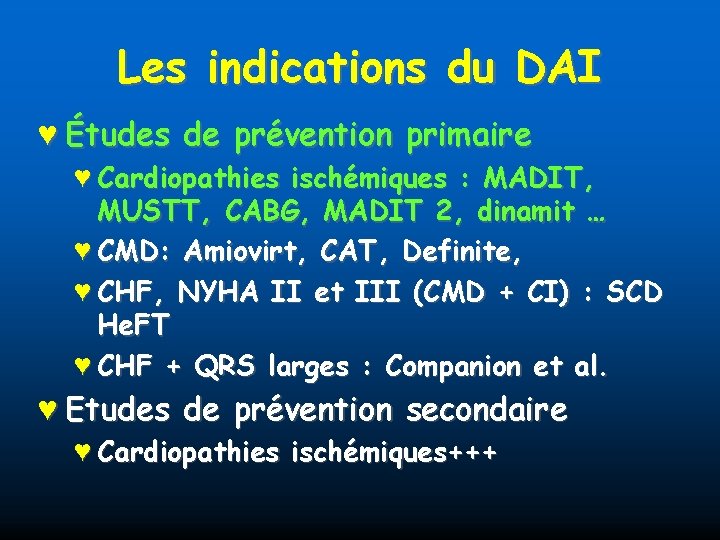 Les indications du DAI

♥ Études de prévention primaire

♥ Cardiopathies ischémiques : MADIT, MUSTT, CABG, MADIT 2, dinamit …

♥ CMD: Amiovirt, CAT, Definite,

♥ CHF, NYHA II et III (CMD + CI) : SCD HeFT

♥ CHF + QRS larges : Companion et al.

♥ Etudes de prévention secondaire

♥ Cardiopathies ischémiques+++